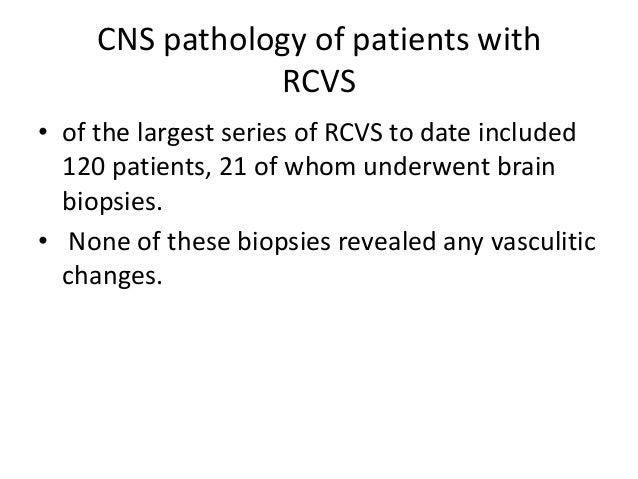 CNS pathology of patients with RCVS

• of the largest series of RCVS to date included 120 patients, 21 of whom underwent brain biopsies.
• None of these biopsies revealed any vasculitic changes.